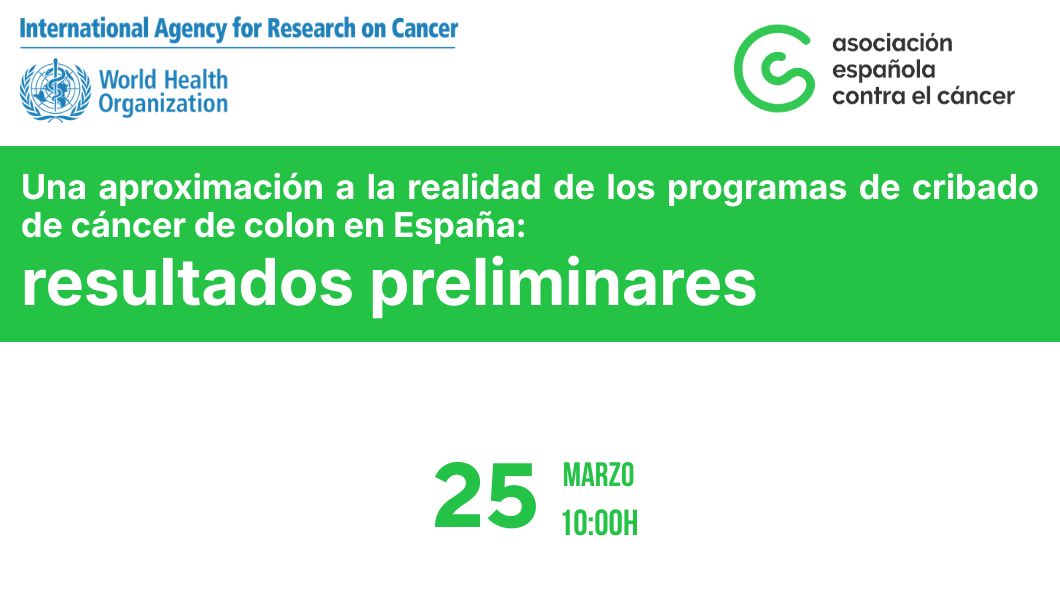 International Agency for Research on Cancer

World Health Organization

asociación española contra el cáncer

Una aproximación a la realidad de los programas de cribado de cáncer de colon en España:
resultados preliminares

25 MARZO 10:00H